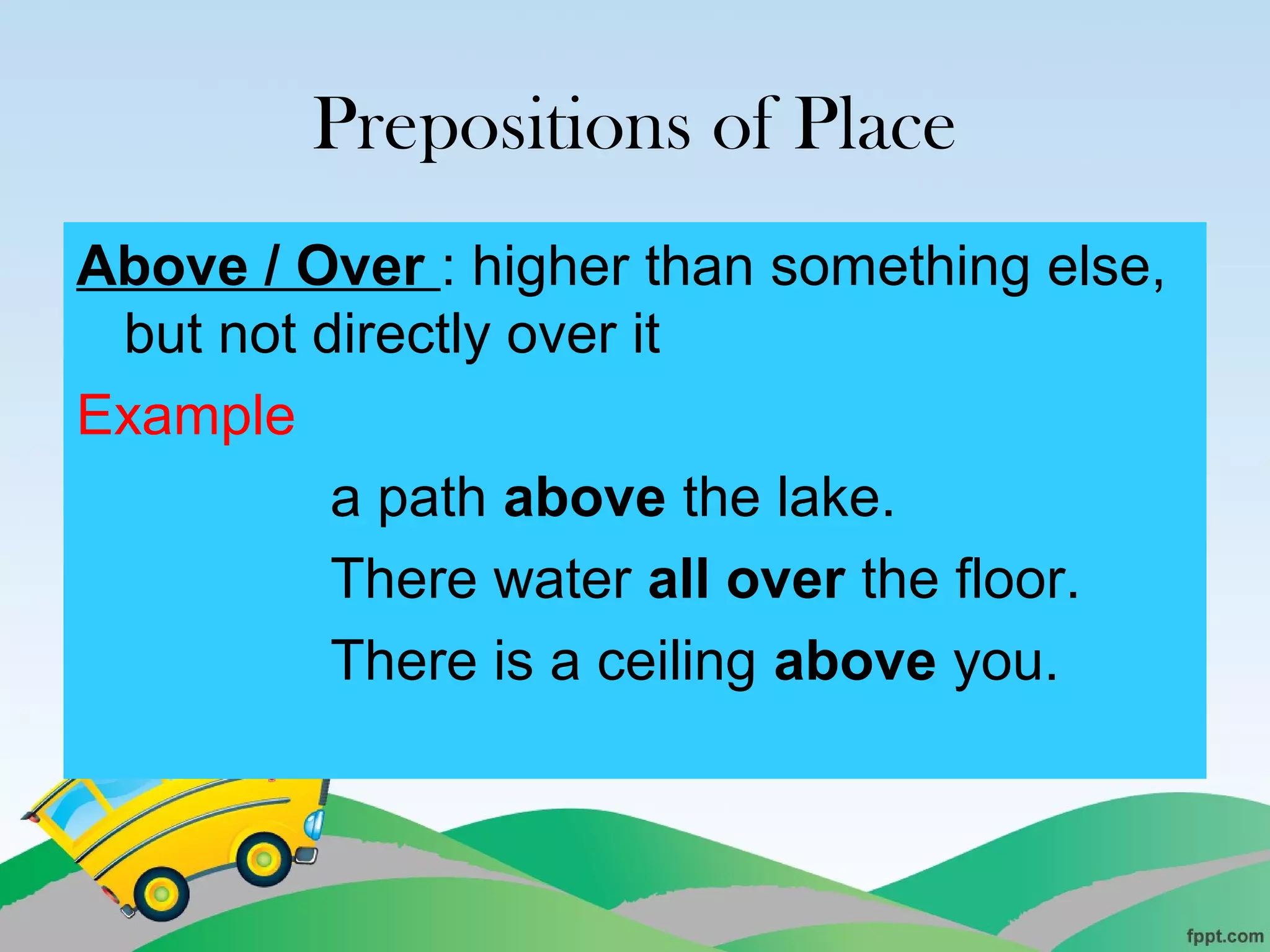 Prepositions of Place

Above / Over : higher than something else, but not directly over it

Example

a path above the lake.

There water all over the floor.

There is a ceiling above you.

fppt.com